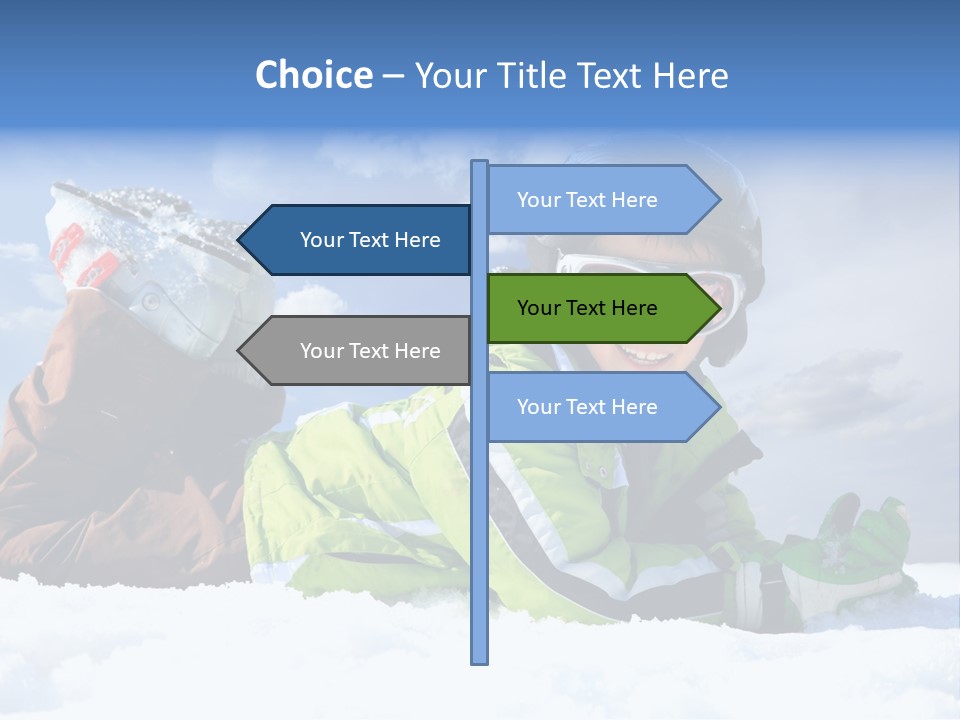 Choice – Your Title Text Here

Your Text Here

Your Text Here

Your Text Here

Your Text Here

Your Text Here